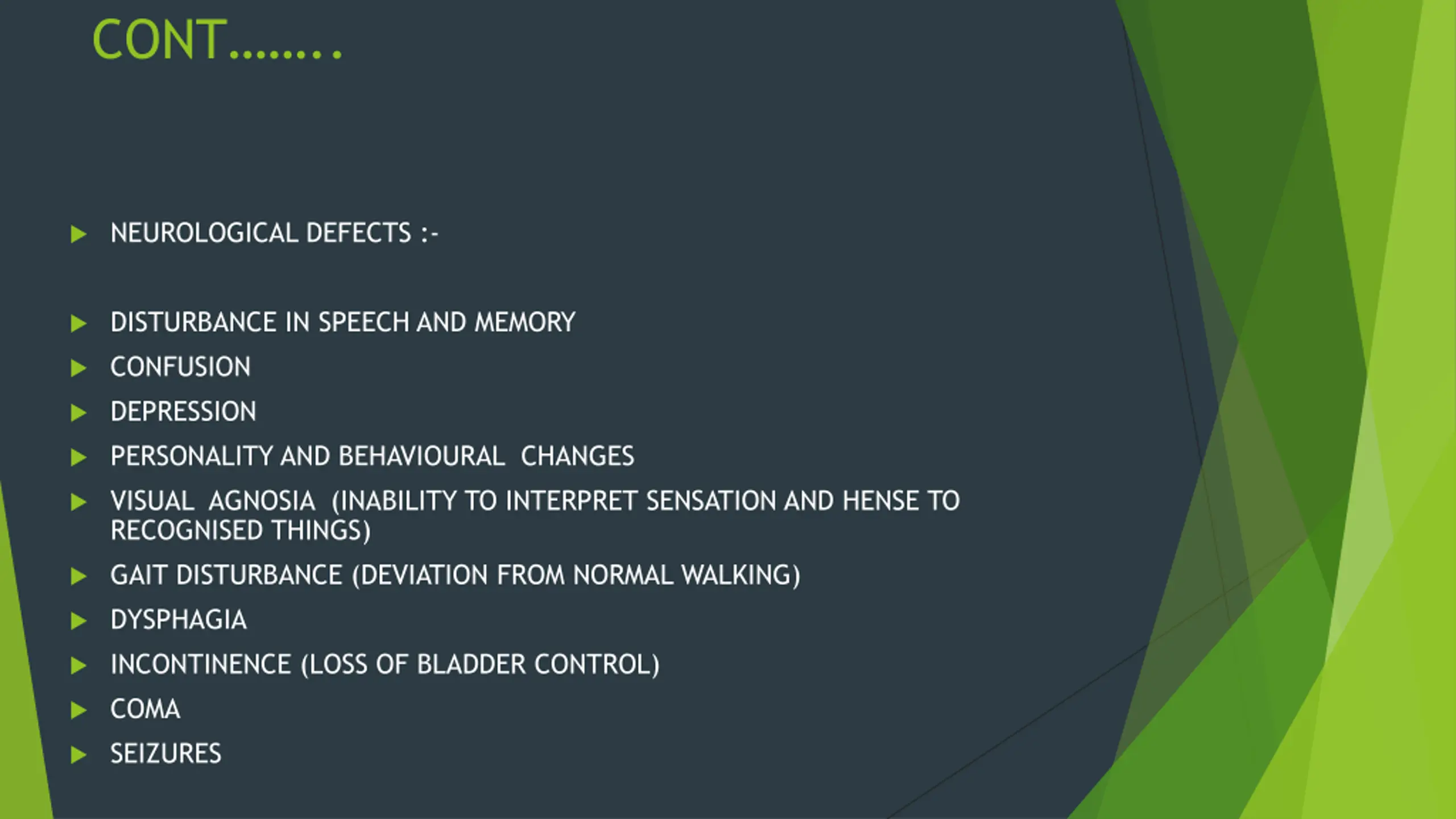 CONT……..

NEUROLOGICAL DEFECTS :-

DISTURBANCE IN SPEECH AND MEMORY

CONFUSION

DEPRESSION

PERSONALITY AND BEHAVIOURAL CHANGES

VISUAL AGNOSIA (INABILITY TO INTERPRET SENSATION AND HENSE TO RECOGNISED THINGS)

GAIT DISTURBANCE (DEVIATION FROM NORMAL WALKING)

DYSPHAGIA

INCONTINENCE (LOSS OF BLADDER CONTROL)

COMA

SEIZURES